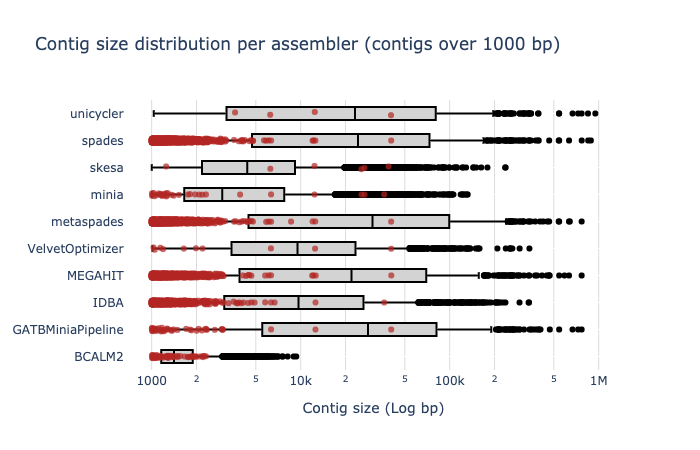 Contig size distribution per assembler (contigs over 1000 bp)

unicycler
spades
skesa
minia
metaspades
VelvetOptimizer
MEGAHIT
IDBA
GATBMiniaPipeline
BCALM2

1000 2 5 10k 2 5 100k 2 5 1M

Contig size (Log bp)